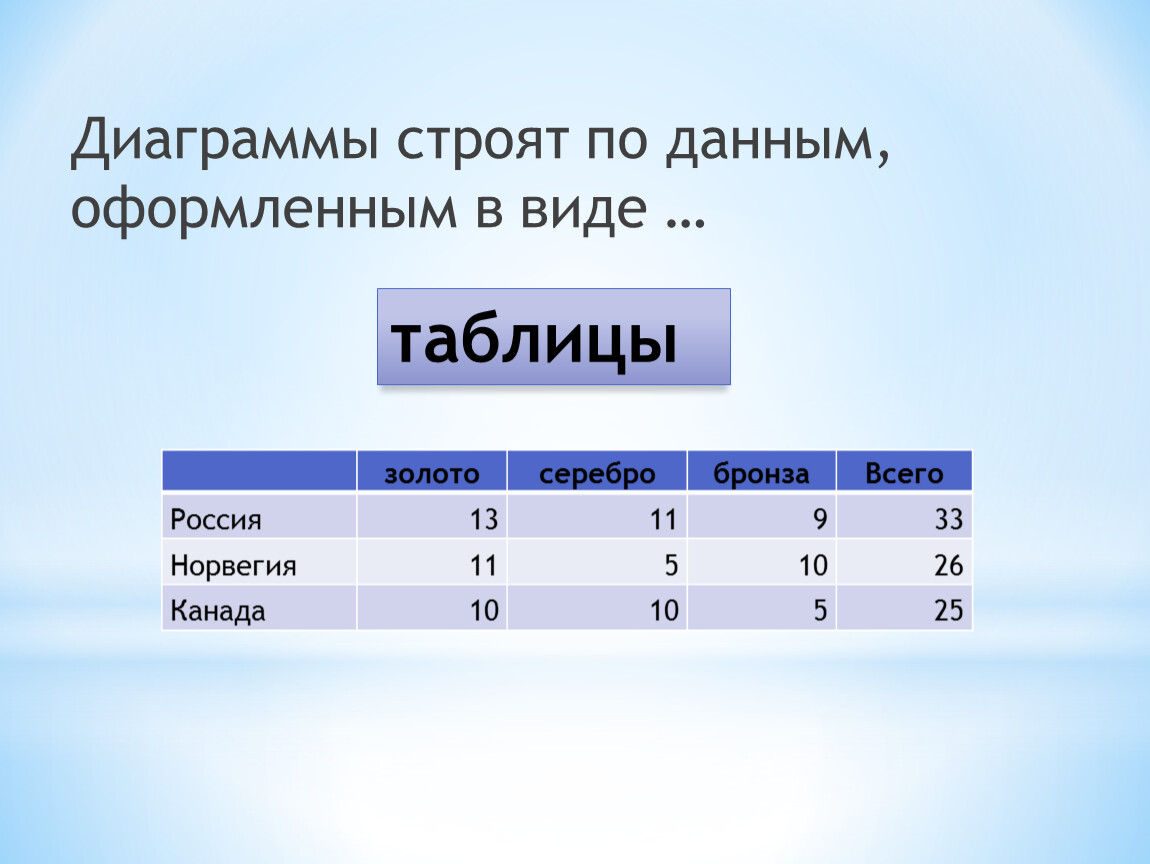 Диаграммы строят по данным, оформленным в виде …

таблицы

| | золото | серебро | бронза | Всего |
|---|---|---|---|---|
| Россия | 13 | 11 | 9 | 33 |
| Норвегия | 11 | 5 | 10 | 26 |
| Канада | 10 | 10 | 5 | 25 |